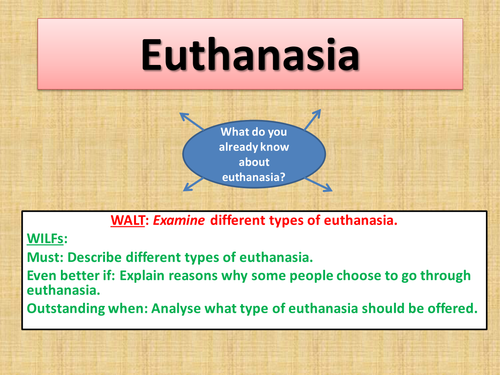 Euthanasia

What do you already know about euthanasia?

WALT: Examine different types of euthanasia.

WILFs:

Must: Describe different types of euthanasia.

Even better if: Explain reasons why some people choose to go through euthanasia.

Outstanding when: Analyse what type of euthanasia should be offered.